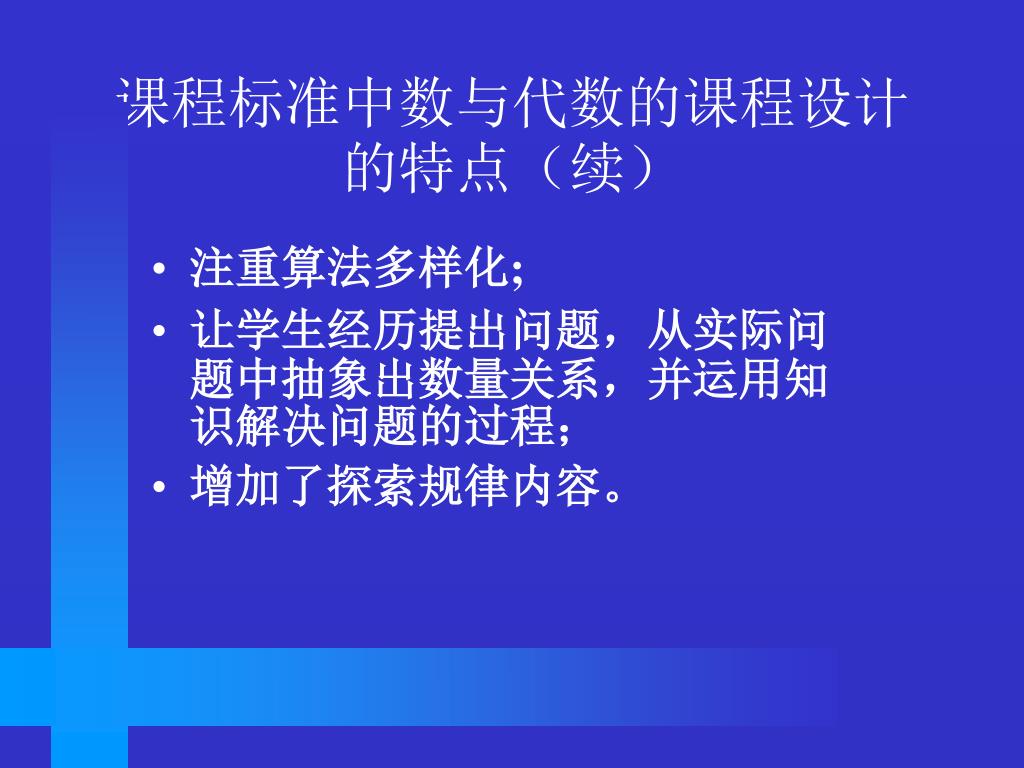 课程标准中数与代数的课程设计的特点（续）

• 注重算法多样化;
• 让学生经历提出问题，从实际问题中抽象出数量关系，并运用知识解决问题的过程；
• 增加了探索规律内容。